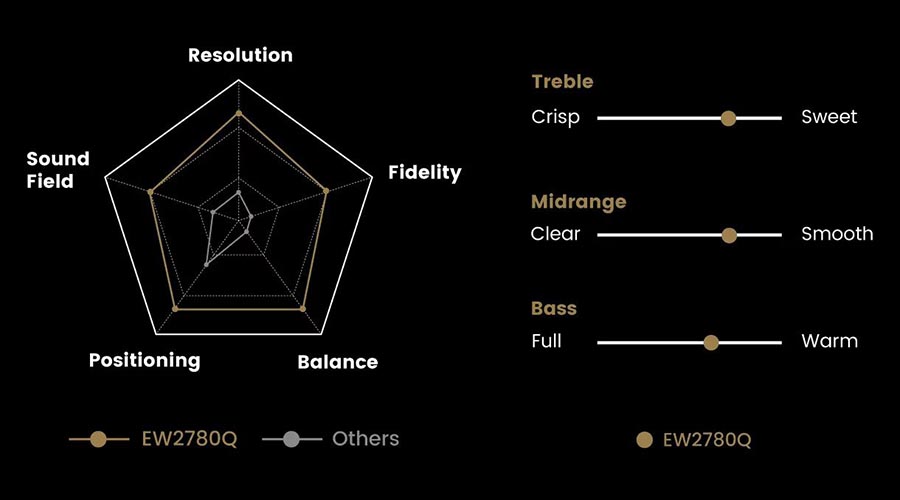 Resolution

Sound Field

Fidelity

Positioning

Balance

EW2780Q Others

Treble
Crisp Sweet

Midrange
Clear Smooth

Bass
Full Warm

EW2780Q